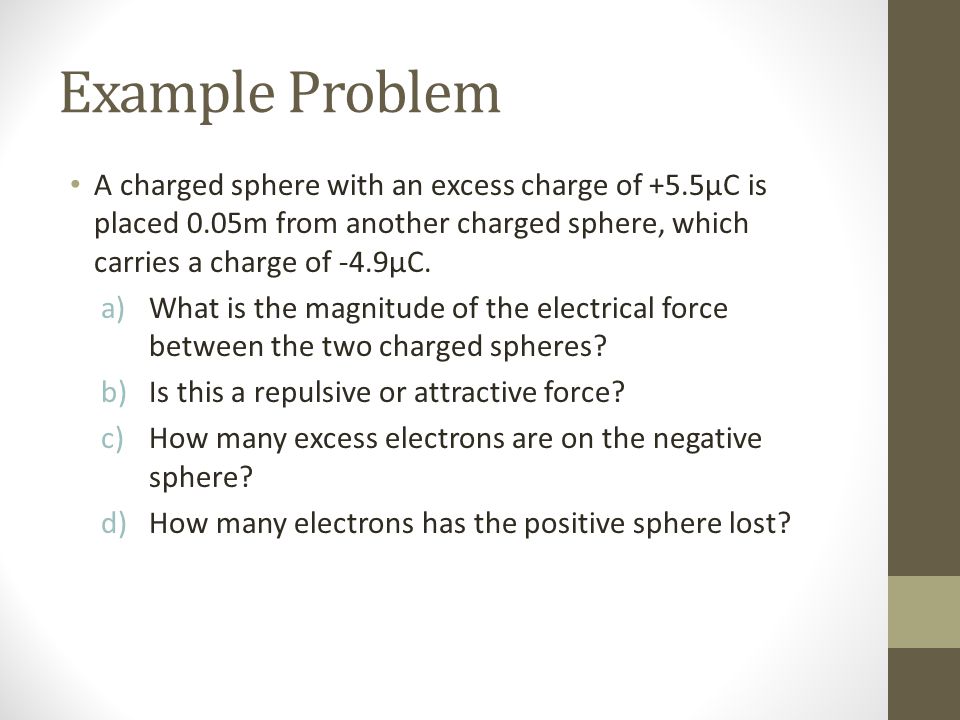 Example Problem

• A charged sphere with an excess charge of +5.5μC is placed 0.05m from another charged sphere, which carries a charge of -4.9μC.

a) What is the magnitude of the electrical force between the two charged spheres?

b) Is this a repulsive or attractive force?

c) How many excess electrons are on the negative sphere?

d) How many electrons has the positive sphere lost?